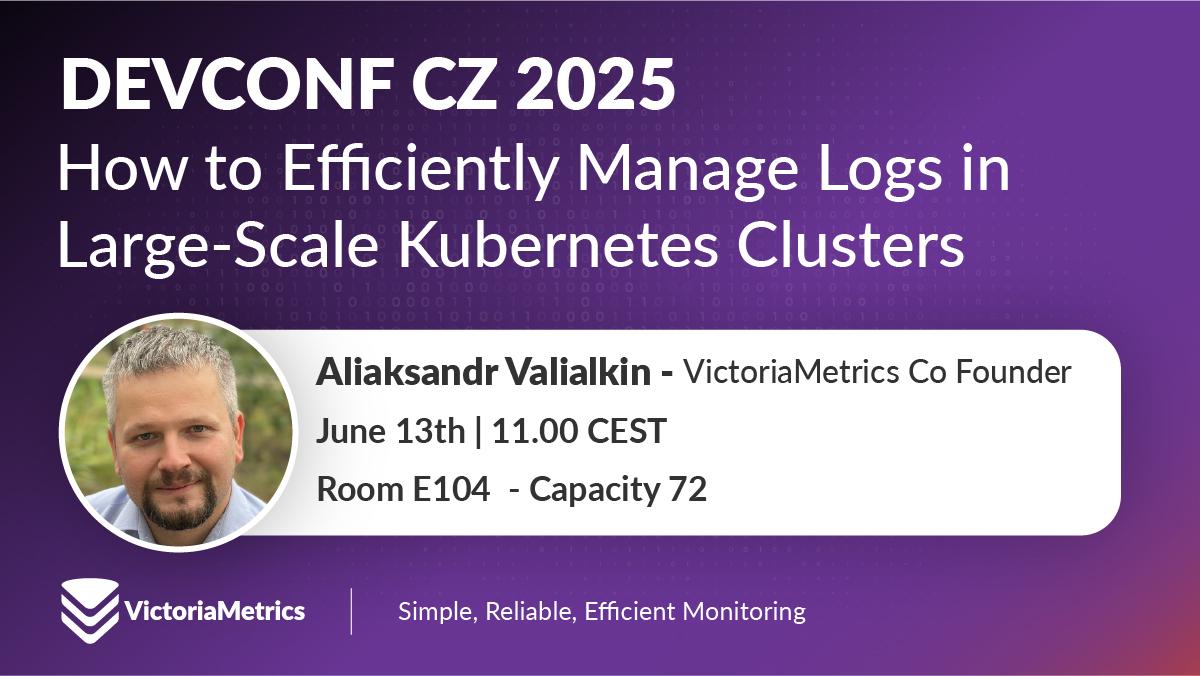 DEVCONF CZ 2025
How to Efficiently Manage Logs in Large-Scale Kubernetes Clusters

Aliaksandr Valialkin - VictoriaMetrics Co Founder
June 13th | 11.00 CEST
Room E104 - Capacity 72

VictoriaMetrics
Simple, Reliable, Efficient Monitoring